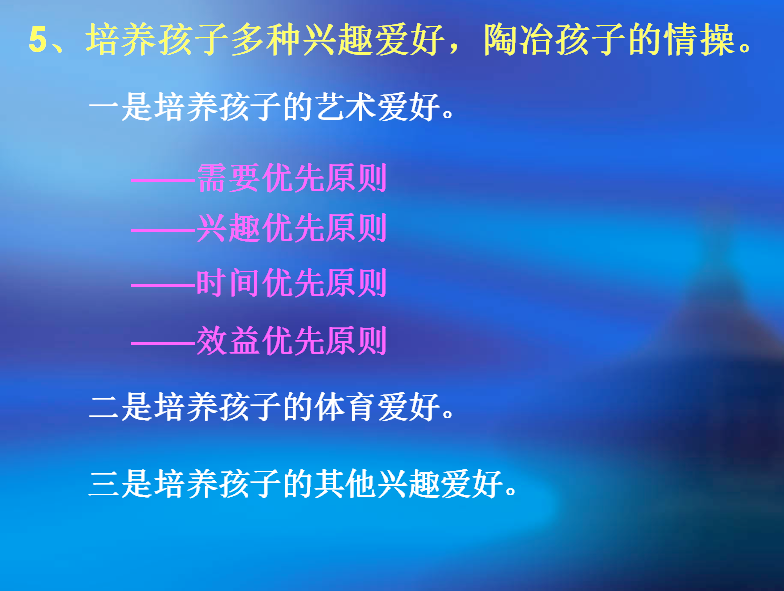 5、培养孩子多种兴趣爱好，陶冶孩子的情操。

一是培养孩子的艺术爱好。

——需要优先原则

——兴趣优先原则

——时间优先原则

——效益优先原则

二是培养孩子的体育爱好。

三是培养孩子的其他兴趣爱好。